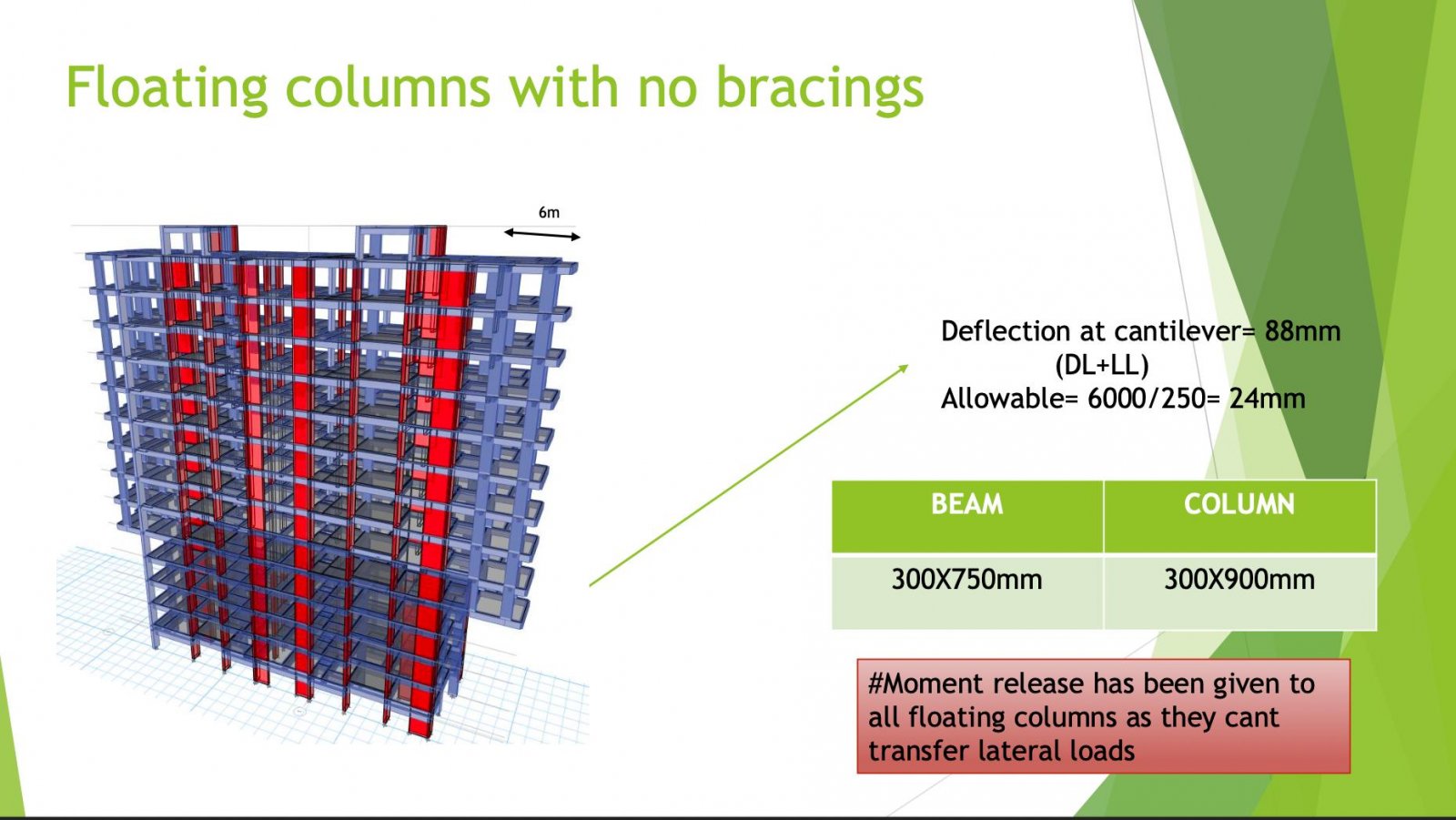 Floating columns with no bracings

6m

Deflection at cantilever= 88mm
(DL+LL)
Allowable= 6000/250= 24mm

| BEAM | COLUMN |
|---|---|
| 300X750mm | 300X900mm |

#Moment release has been given to all floating columns as they cant transfer lateral loads